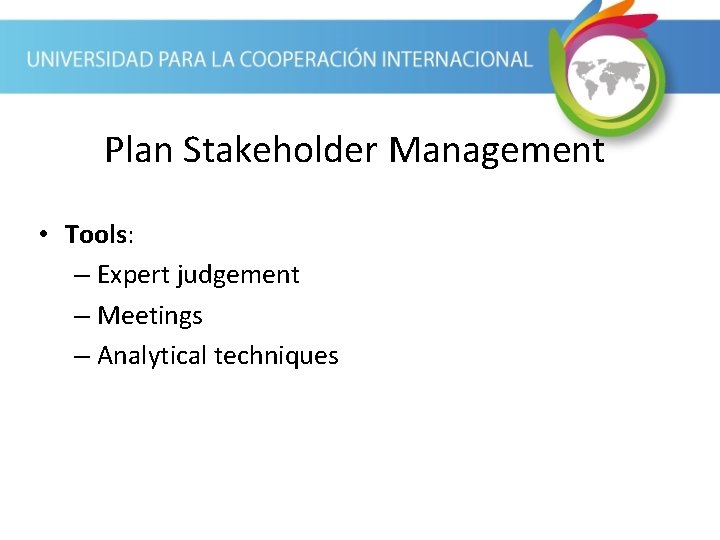 UNIVERSIDAD PARA LA COOPERACIÓN INTERNACIONAL

Plan Stakeholder Management

• Tools:
– Expert judgement
– Meetings
– Analytical techniques